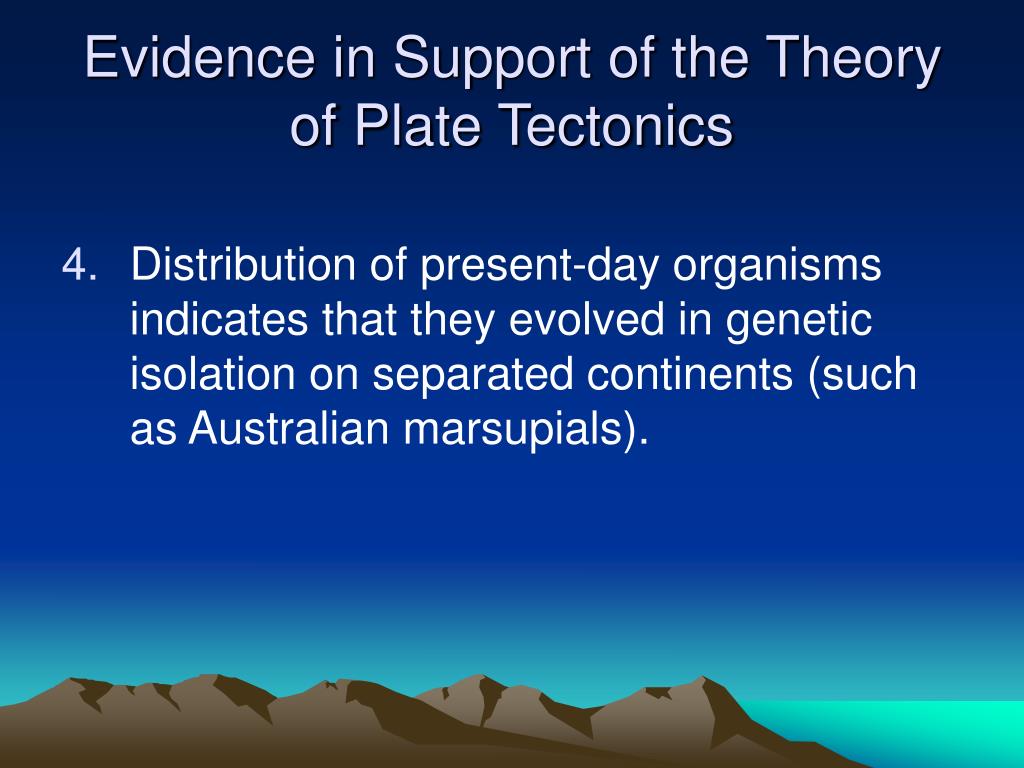 Evidence in Support of the Theory of Plate Tectonics

4. Distribution of present-day organisms indicates that they evolved in genetic isolation on separated continents (such as Australian marsupials).